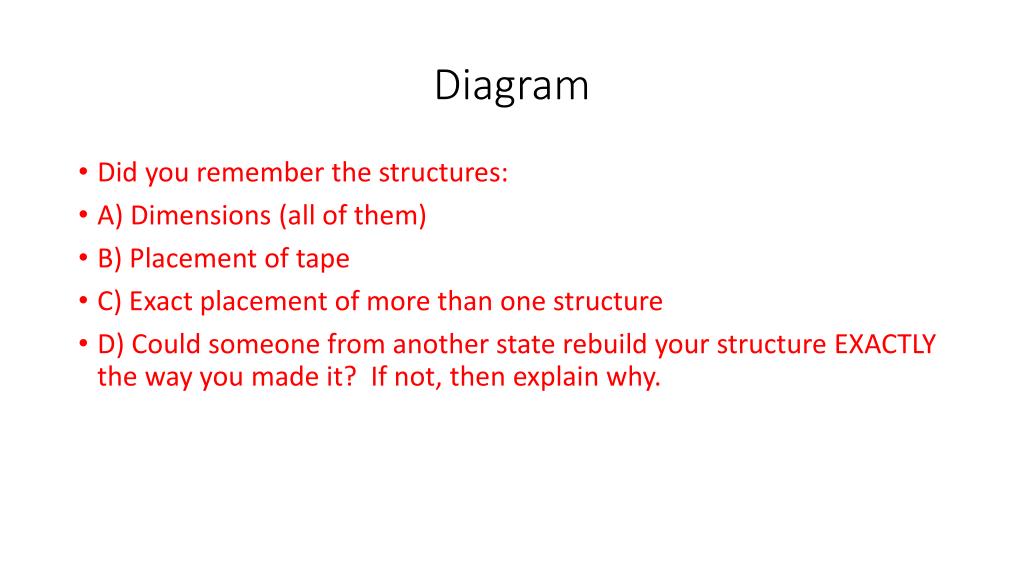 Diagram

• Did you remember the structures:
• A) Dimensions (all of them)
• B) Placement of tape
• C) Exact placement of more than one structure
• D) Could someone from another state rebuild your structure EXACTLY the way you made it? If not, then explain why.